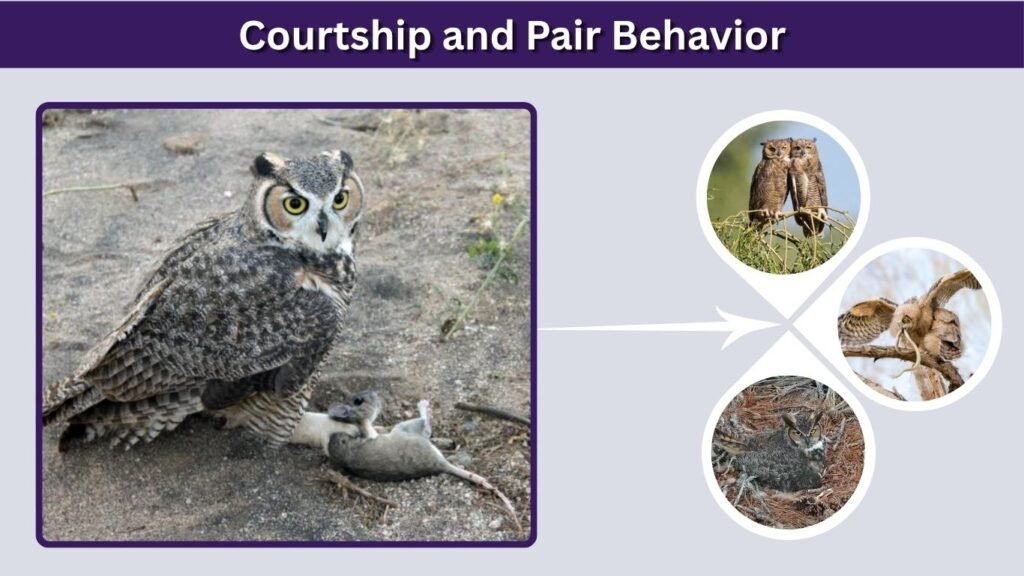 Courtship and Pair Behavior